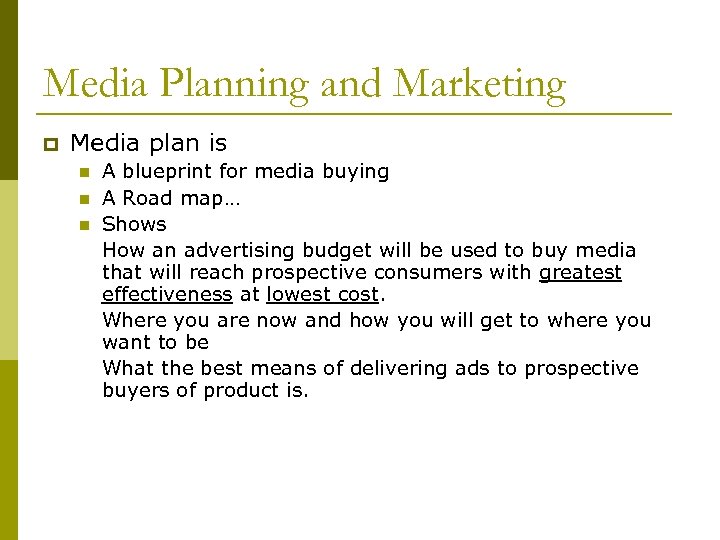 Media Planning and Marketing

Media plan is

A blueprint for media buying

A Road map…

Shows

How an advertising budget will be used to buy media that will reach prospective consumers with greatest effectiveness at lowest cost.

Where you are now and how you will get to where you want to be

What the best means of delivering ads to prospective buyers of product is.